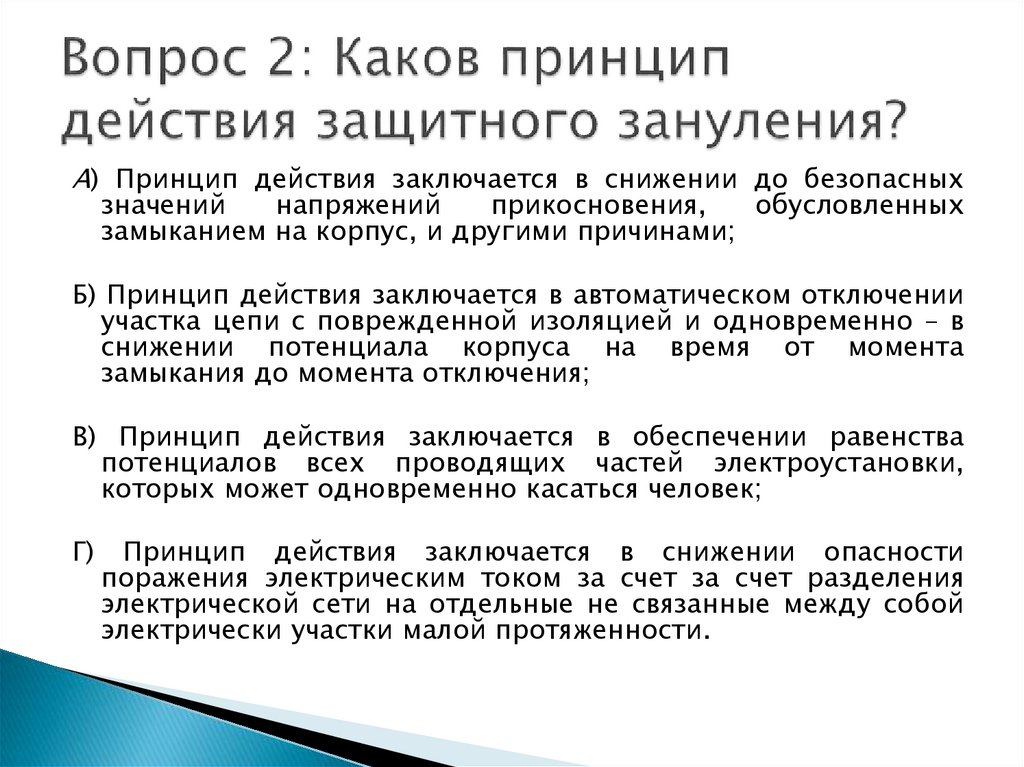 Вопрос 2: Каков принцип действия защитного зануления?

А) Принцип действия заключается в снижении до безопасных значений напряжений прикосновения, обусловленных замыканием на корпус, и другими причинами;

Б) Принцип действия заключается в автоматическом отключении участка цепи с поврежденной изоляцией и одновременно – в снижении потенциала корпуса на время от момента замыкания до момента отключения;

В) Принцип действия заключается в обеспечении равенства потенциалов всех проводящих частей электроустановки, которых может одновременно касаться человек;

Г) Принцип действия заключается в снижении опасности поражения электрическим током за счет за счет разделения электрической сети на отдельные не связанные между собой электрически участки малой протяженности.